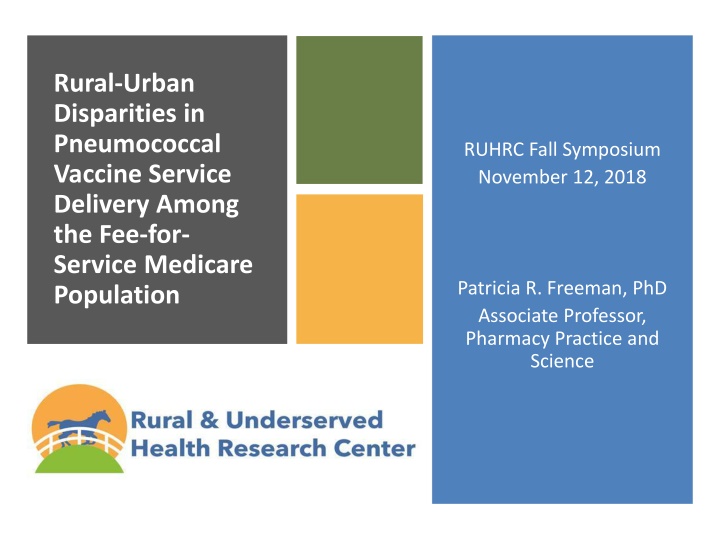 Rural-Urban Disparities in Pneumococcal Vaccine Service Delivery Among the Fee-for-Service Medicare Population

RUHRC Fall Symposium
November 12, 2018

Patricia R. Freeman, PhD
Associate Professor, Pharmacy Practice and Science

Rural & Underserved Health Research Center